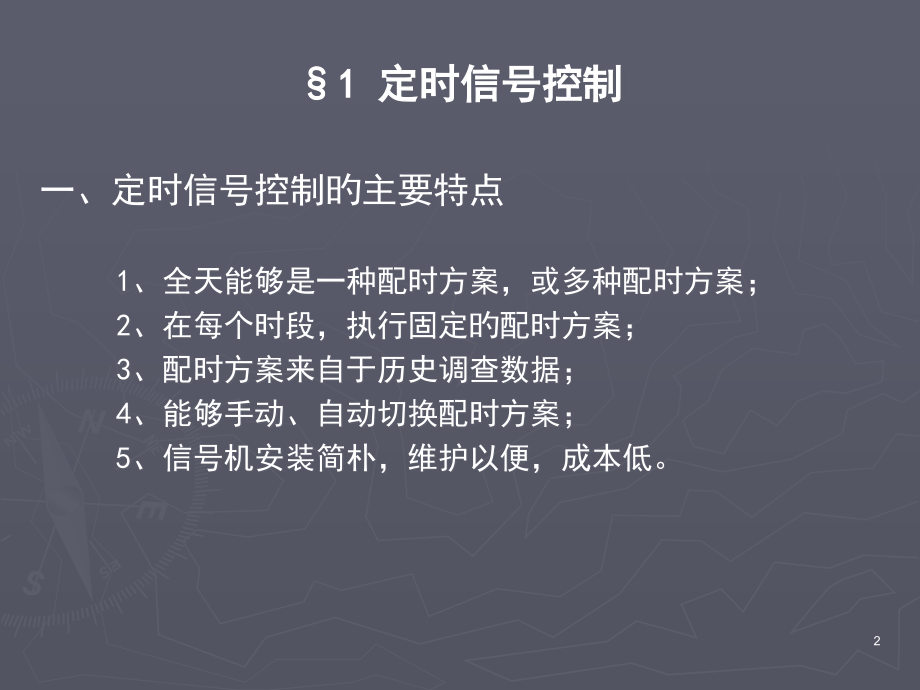 §1 定时信号控制

一、定时信号控制旳主要特点

1、全天能够是一种配时方案，或多种配时方案；
2、在每个时段，执行固定旳配时方案；
3、配时方案来自于历史调查数据；
4、能够手动、自动切换配时方案；
5、信号机安装简朴，维护以便，成本低。

2